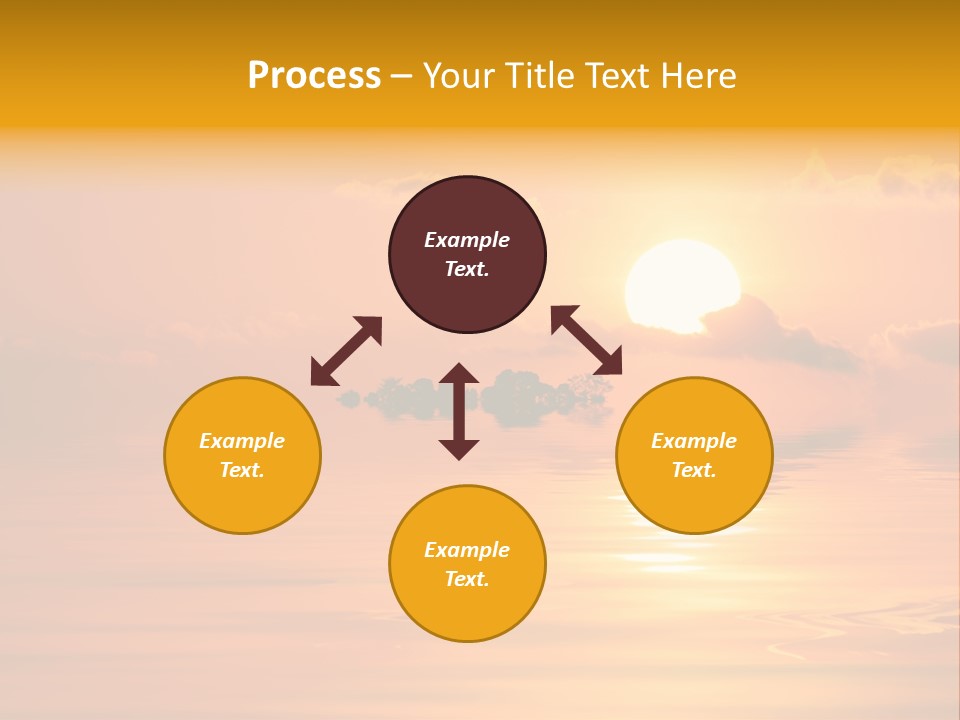 Process – Your Title Text Here

Example Text.

Example Text.

Example Text.

Example Text.